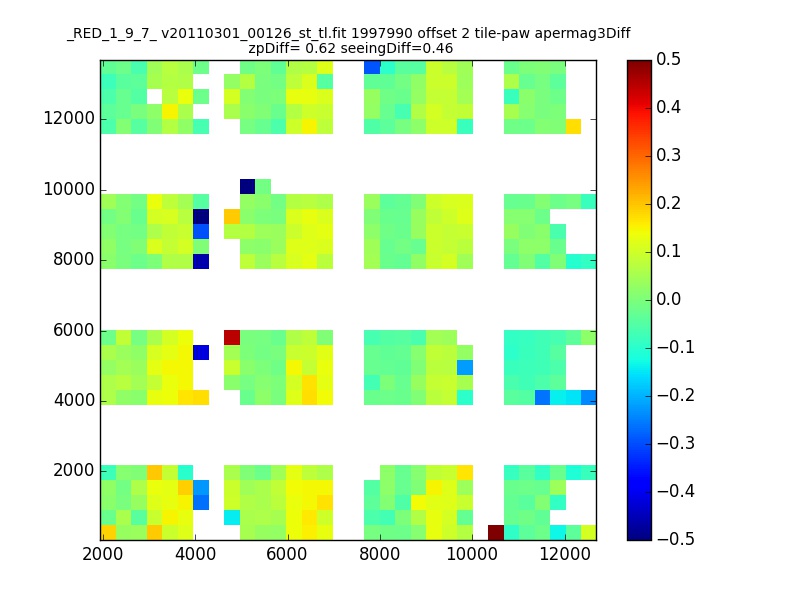 _RED_1_9_7_ v20110301_00126_st_tl.fit 1997990 offset 2 tile-paw apermag3Diff
zpDiff= 0.62 seeingDiff=0.46

12000
10000
8000
6000
4000
2000

2000 4000 6000 8000 10000 12000

0.5
0.4
0.3
0.2
0.1
0.0
−0.1
−0.2
−0.3
−0.4
−0.5